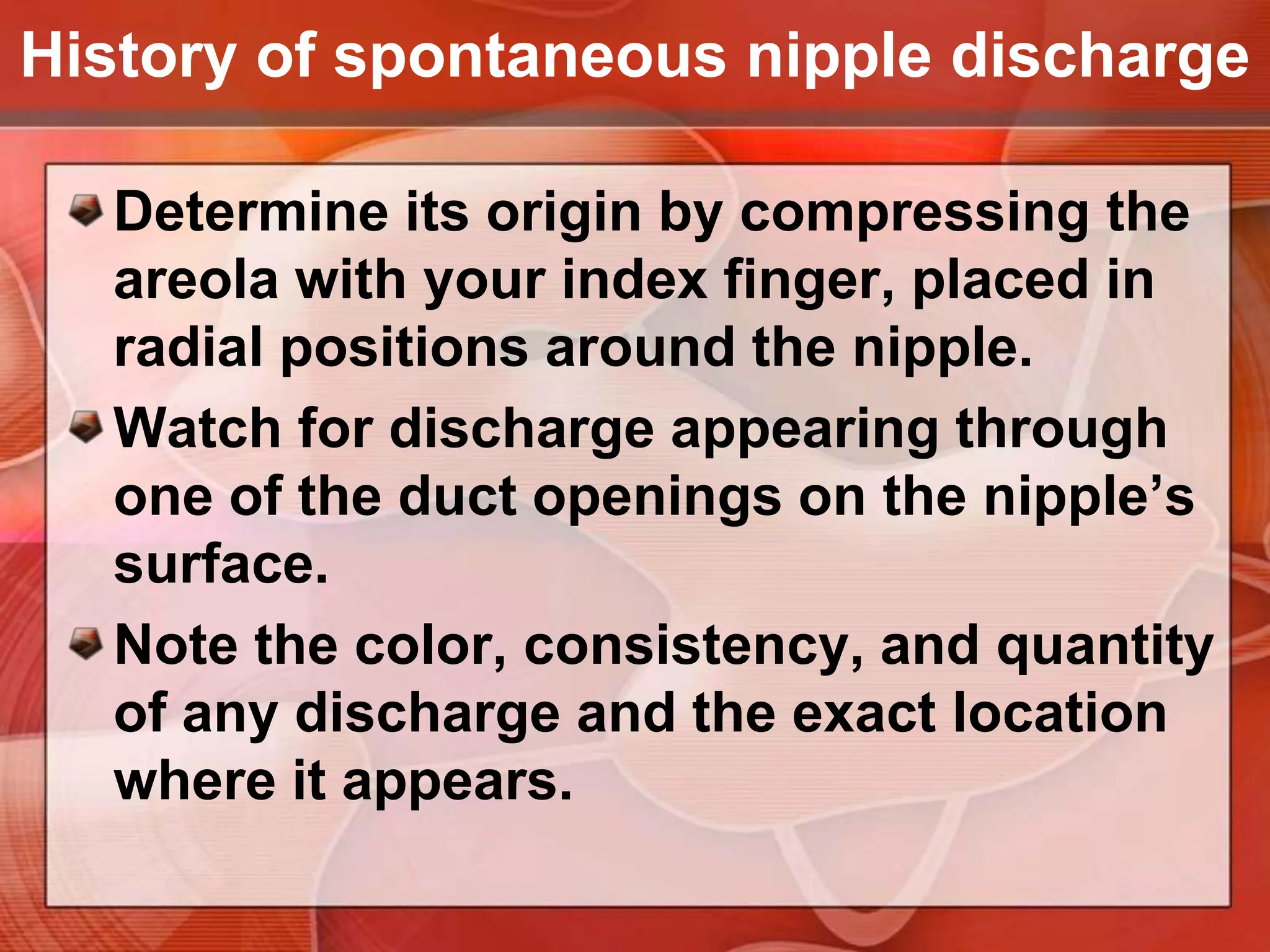 History of spontaneous nipple discharge

Determine its origin by compressing the areola with your index finger, placed in radial positions around the nipple.

Watch for discharge appearing through one of the duct openings on the nipple’s surface.

Note the color, consistency, and quantity of any discharge and the exact location where it appears.